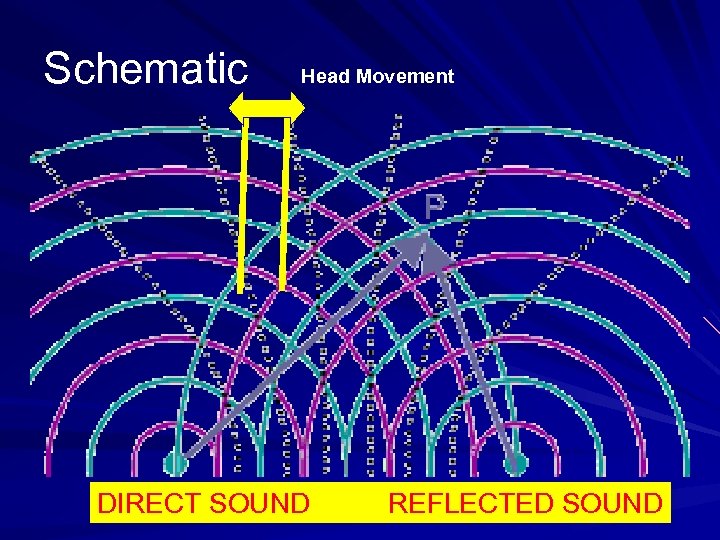 Schematic

Head Movement

P

DIRECT SOUND

REFLECTED SOUND